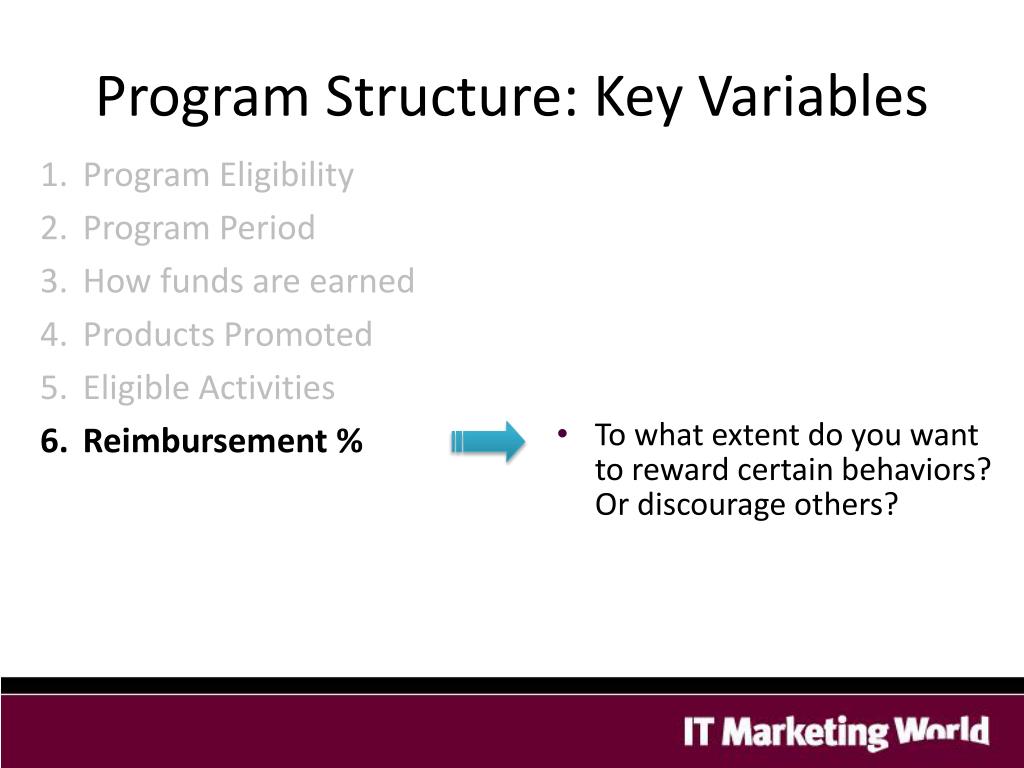 Program Structure: Key Variables

1. Program Eligibility
2. Program Period
3. How funds are earned
4. Products Promoted
5. Eligible Activities
6. Reimbursement %

• To what extent do you want to reward certain behaviors? Or discourage others?

IT Marketing World